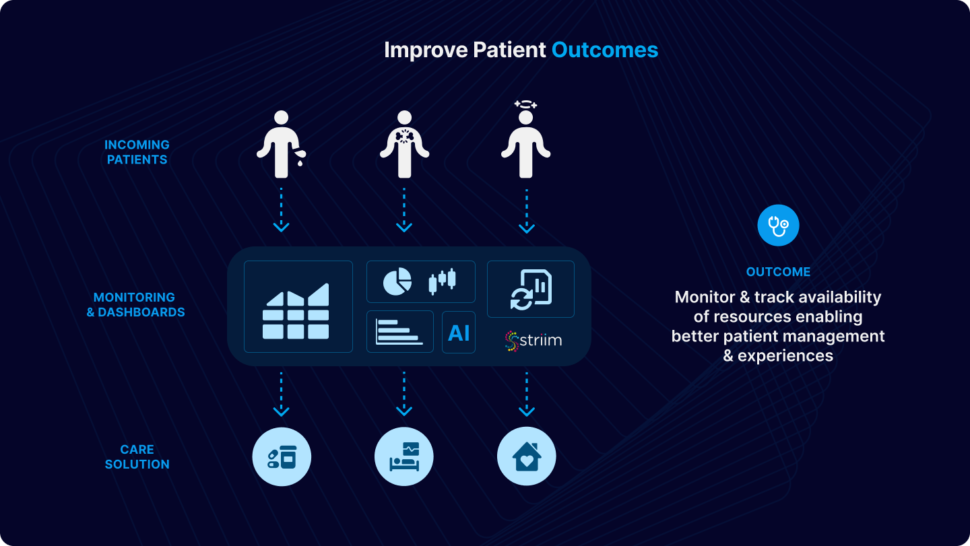 Improve Patient Outcomes

INCOMING PATIENTS

MONITORING & DASHBOARDS

AI

striim

CARE SOLUTION

OUTCOME

Monitor & track availability of resources enabling better patient management & experiences